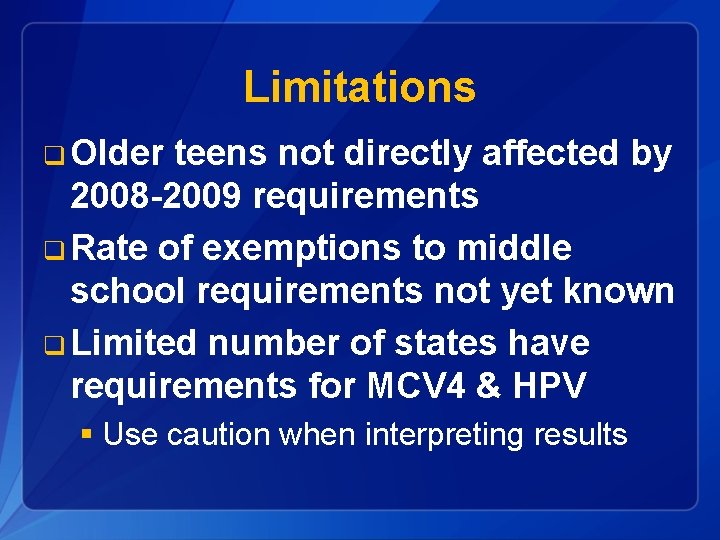 Limitations

- Older teens not directly affected by 2008-2009 requirements
- Rate of exemptions to middle school requirements not yet known
- Limited number of states have requirements for MCV4 & HPV
  - Use caution when interpreting results